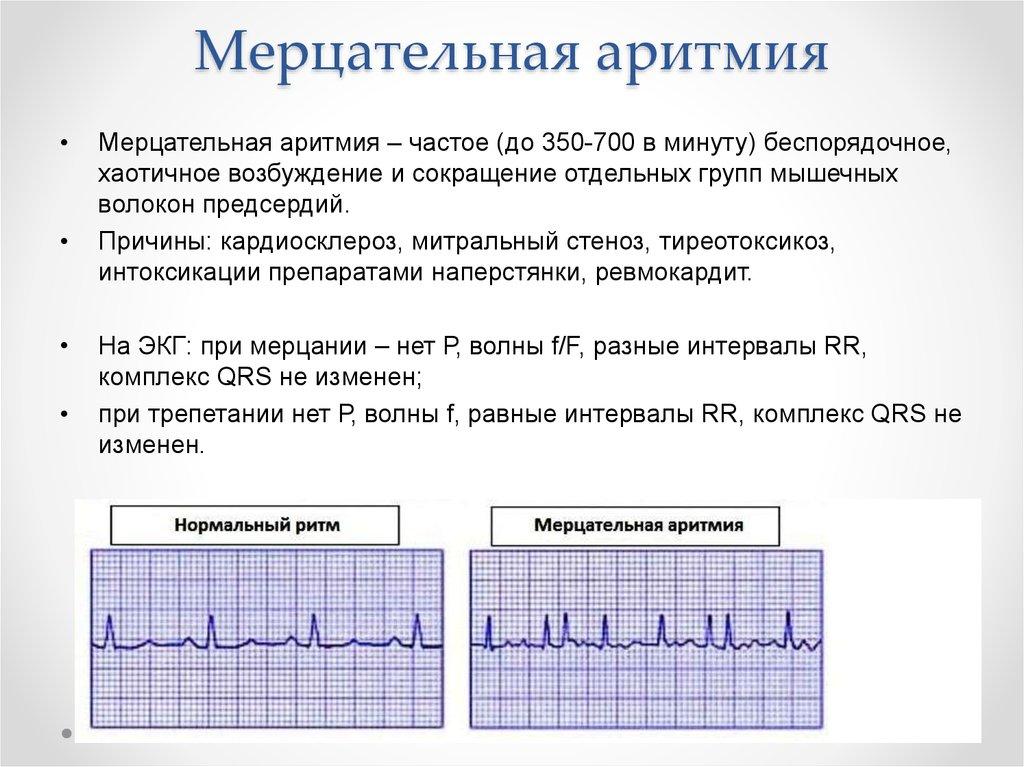 Мерцательная аритмия

• Мерцательная аритмия – частое (до 350-700 в минуту) беспорядочное, хаотичное возбуждение и сокращение отдельных групп мышечных волокон предсердий.

• Причины: кардиосклероз, митральный стеноз, тиреотоксикоз, интоксикации препаратами наперстянки, ревмокардит.

• На ЭКГ: при мерцании – нет Р, волны f/F, разные интервалы RR, комплекс QRS не изменен;

• при трепетании нет Р, волны f, равные интервалы RR, комплекс QRS не изменен.

Нормальный ритм

Мерцательная аритмия